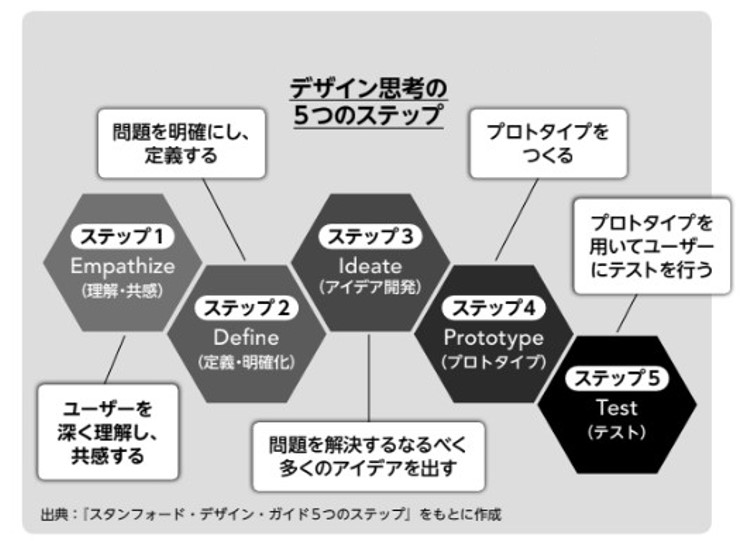 デザイン思考の
5つのステップ

問題を明確にし、定義する

プロトタイプをつくる

プロトタイプを用いてユーザーにテストを行う

ステップ1
Empathize
(理解・共感)

ステップ2
Define
(定義・明確化)

ステップ3
Ideate
(アイデア開発)

ステップ4
Prototype
(プロトタイプ)

ステップ5
Test
(テスト)

ユーザーを深く理解し、共感する

問題を解決するなるべく多くのアイデアを出す

出典:『スタンフォード・デザイン・ガイド5つのステップ』をもとに作成